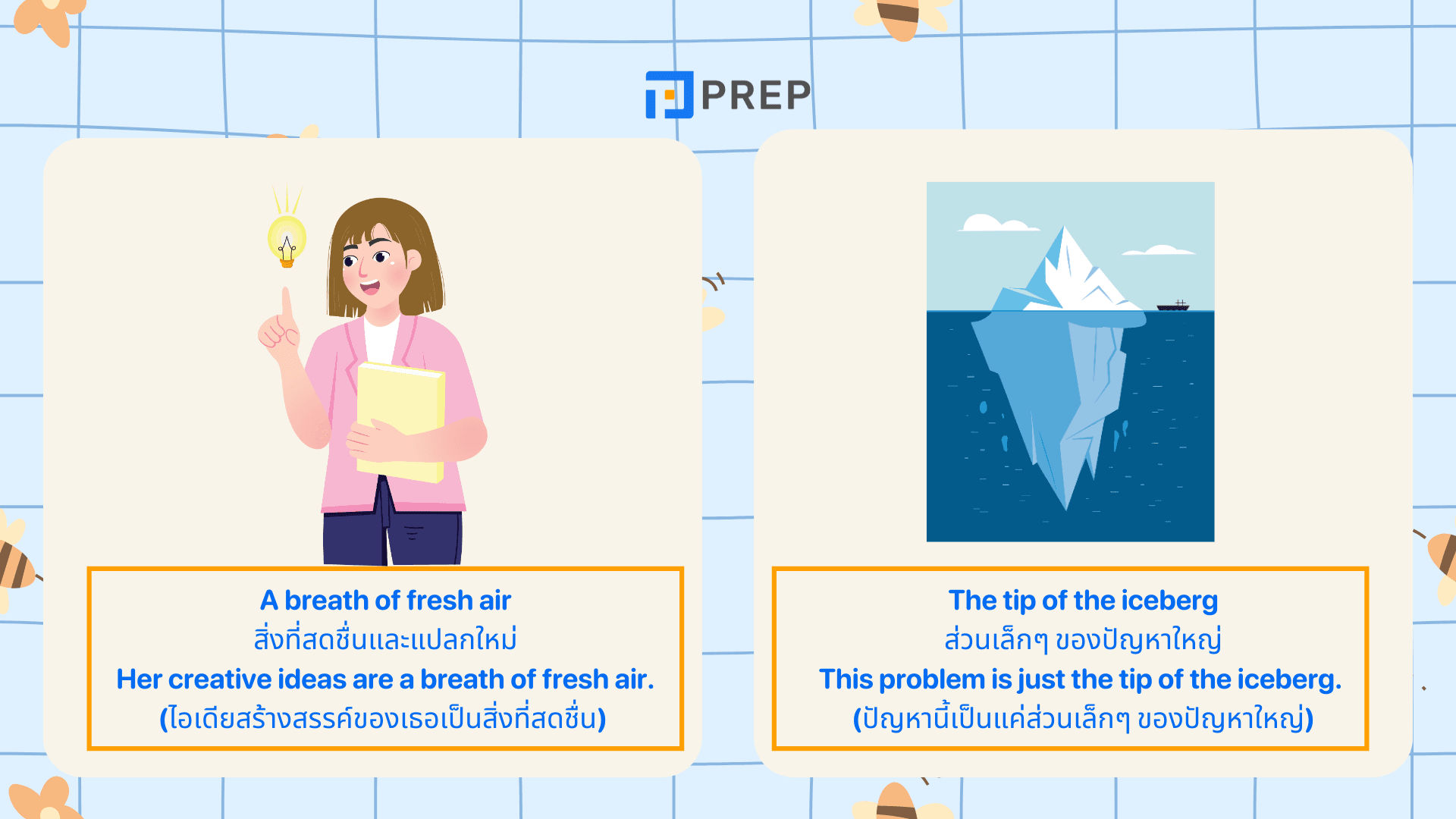 PREP

A breath of fresh air
สิ่งที่สดชื่นและแปลกใหม่
Her creative ideas are a breath of fresh air.
(ไอเดียสร้างสรรค์ของเธอเป็นสิ่งที่สดชื่น)

The tip of the iceberg
ส่วนเล็กๆ ของปัญหาใหญ่
This problem is just the tip of the iceberg.
(ปัญหานี้เป็นแค่ส่วนเล็กๆ ของปัญหาใหญ่)